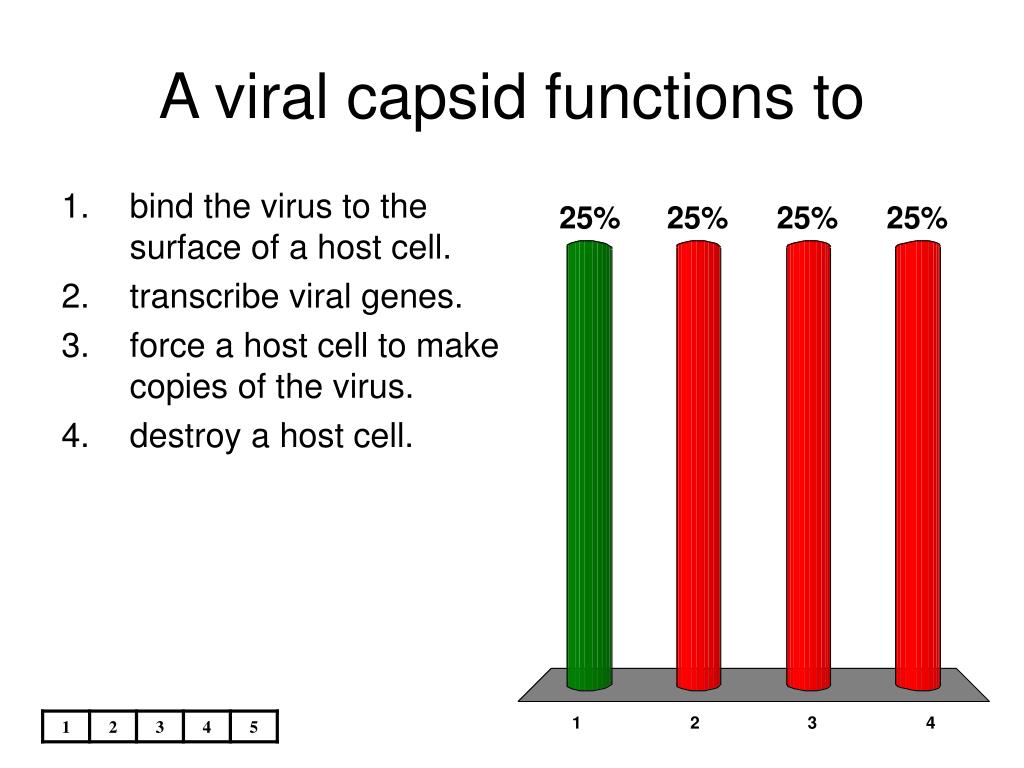 A viral capsid functions to

1. bind the virus to the surface of a host cell.
2. transcribe viral genes.
3. force a host cell to make copies of the virus.
4. destroy a host cell.

25% 25% 25% 25%

1 2 3 4

| 1 | 2 | 3 | 4 | 5 |
|---|---|---|---|---|